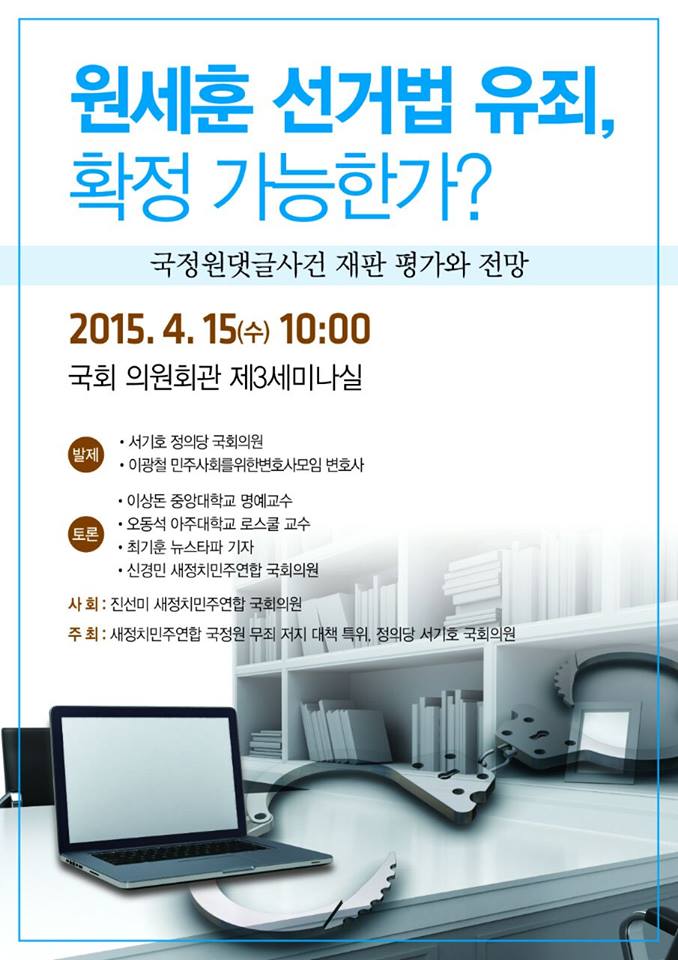 원세훈 선거법 유죄, 확정 가능한가?

국정원댓글사건 재판 평가와 전망

2015. 4. 15(수) 10:00

국회 의원회관 제3세미나실

발제
• 서기호 정의당 국회의원
• 이광철 민주사회를위한변호사모임 변호사

토론
• 이상돈 중앙대학교 명예교수
• 오동석 아주대학교 로스쿨 교수
• 최기훈 뉴스타파 기자
• 신경민 새정치민주연합 국회의원

사 회 : 진선미 새정치민주연합 국회의원
주 최 : 새정치민주연합 국정원 무죄 저지 대책 특위, 정의당 서기호 국회의원